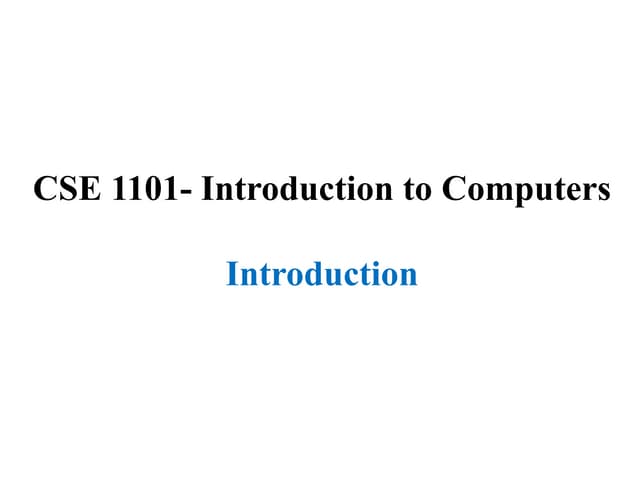 CSE 1101- Introduction to Computers

Introduction